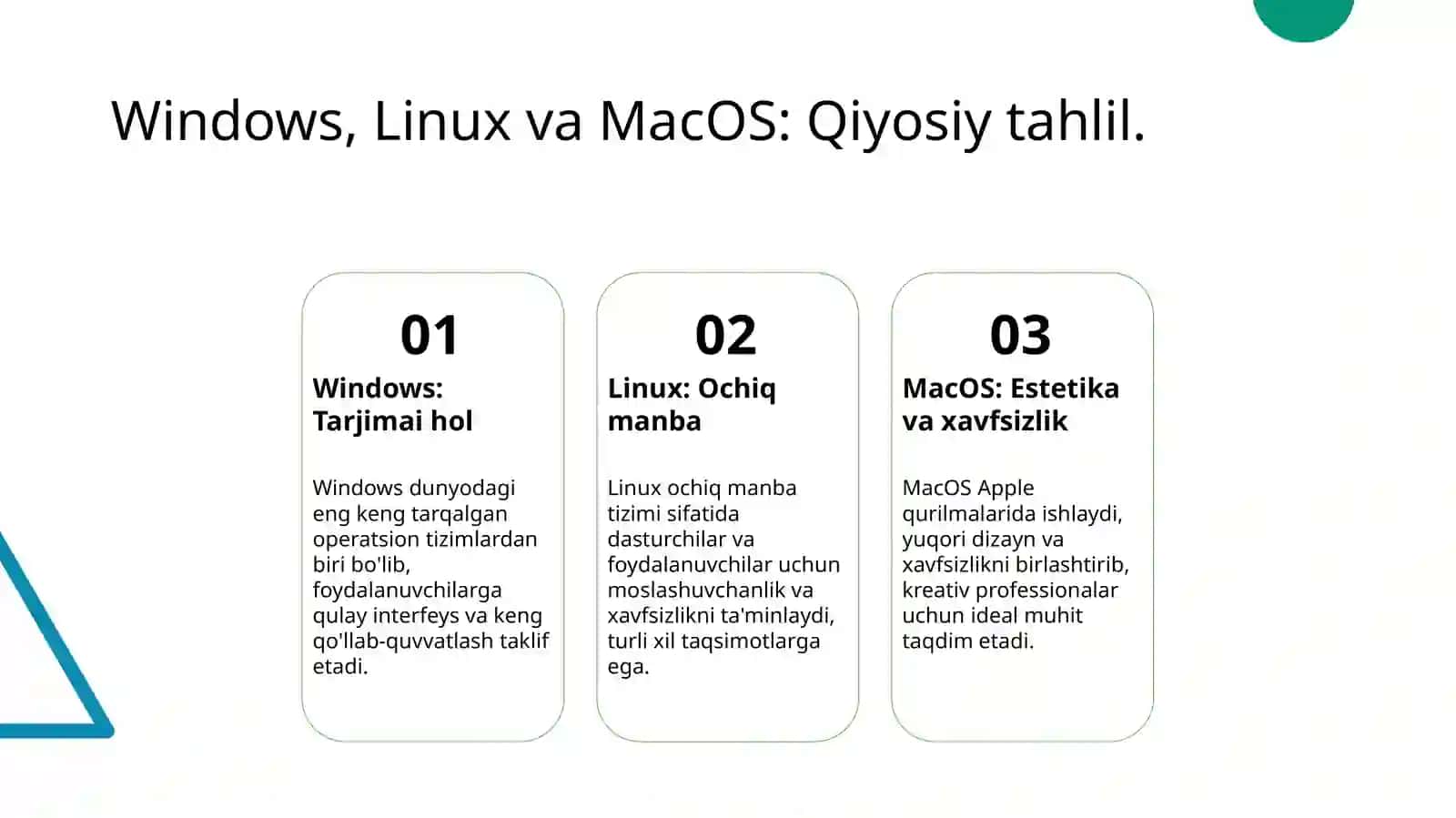 Windows, Linux va MacOS: Qiyosiy tahlil.

01

Windows: Tarjimai hol

Windows dunyodagi eng keng tarqalgan operatsion tizimlardan biri bo'lib, foydalanuvchilarga qulay interfeys va keng qo'llab-quvvatlash taklif etadi.

02

Linux: Ochiq manba

Linux ochiq manba tizimi sifatida dasturchilar va foydalanuvchilar uchun moslashuvchanlik va xavfsizlikni ta'minlaydi, turli xil taqsimotlarga ega.

03

MacOS: Estetika va xavfsizlik

MacOS Apple qurilmalarida ishlaydi, yuqori dizayn va xavfsizlikni birlashtirib, kreativ professionalar uchun ideal muhit taqdim etadi.